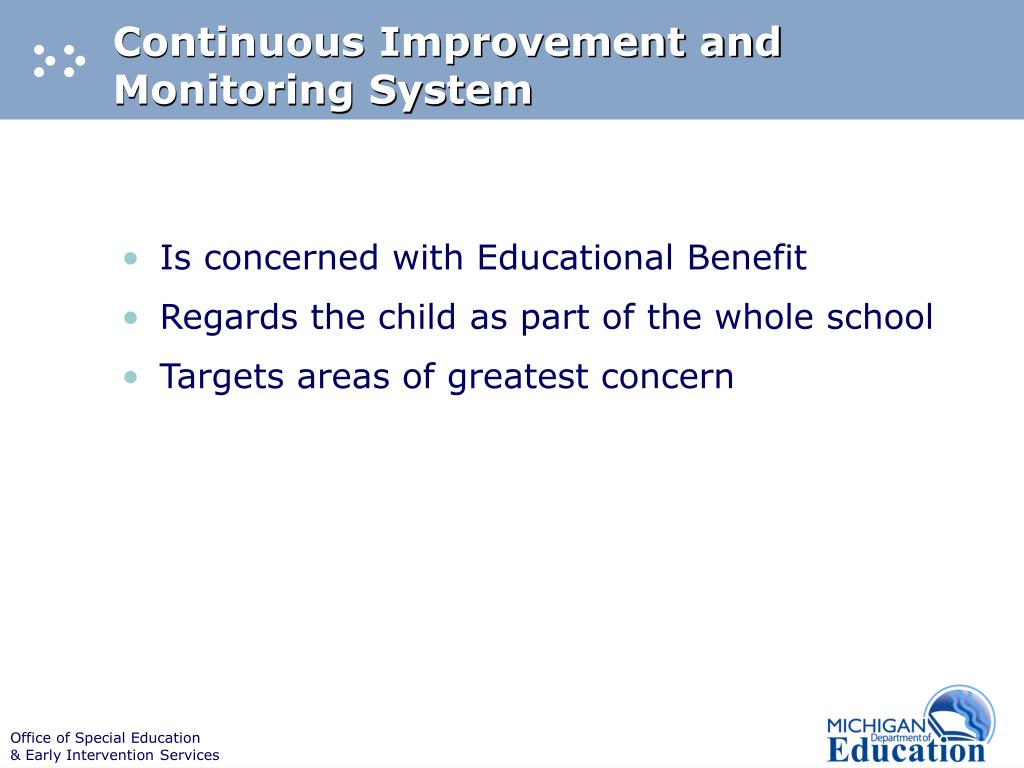 Continuous Improvement and Monitoring System

• Is concerned with Educational Benefit
• Regards the child as part of the whole school
• Targets areas of greatest concern

Office of Special Education
& Early Intervention Services

MICHIGAN Department of Education